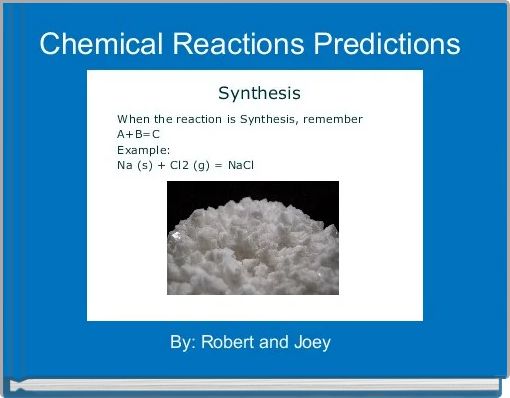 Chemical Reactions Predictions

Synthesis

When the reaction is Synthesis, remember
A+B=C
Example:
Na (s) + Cl2 (g) = NaCl

By: Robert and Joey